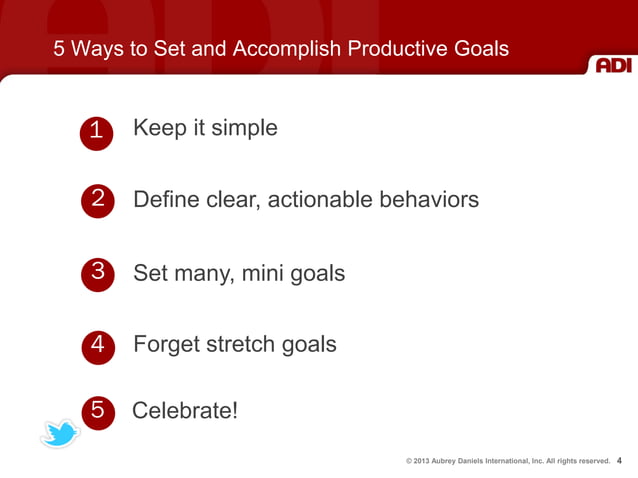 5 Ways to Set and Accomplish Productive Goals

ADI

1 Keep it simple

2 Define clear, actionable behaviors

3 Set many, mini goals

4 Forget stretch goals

5 Celebrate!

© 2013 Aubrey Daniels International, Inc. All rights reserved. 4